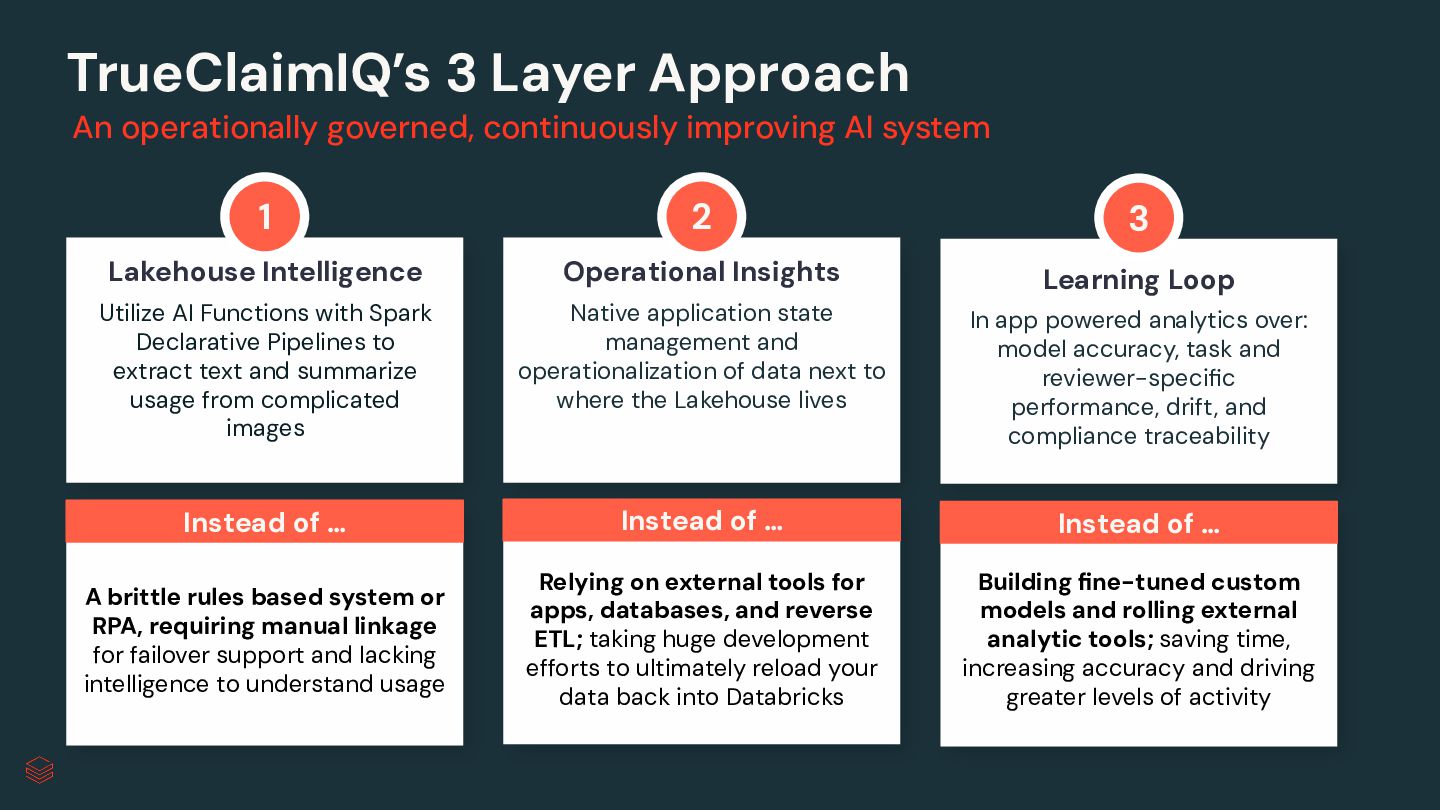 TrueClaimIQ's 3 Layer Approach

An operationally governed, continuously improving AI system

1

Lakehouse Intelligence

Utilize AI Functions with Spark Declarative Pipelines to extract text and summarize usage from complicated images

Instead of ...

A brittle rules based system or RPA, requiring manual linkage for failover support and lacking intelligence to understand usage

2

Operational Insights

Native application state management and operationalization of data next to where the Lakehouse lives

Instead of ...

Relying on external tools for apps, databases, and reverse ETL; taking huge development efforts to ultimately reload your data back into Databricks

3

Learning Loop

In app powered analytics over: model accuracy, task and reviewer-specific performance, drift, and compliance traceability

Instead of ...

Building fine-tuned custom models and rolling external analytic tools; saving time, increasing accuracy and driving greater levels of activity